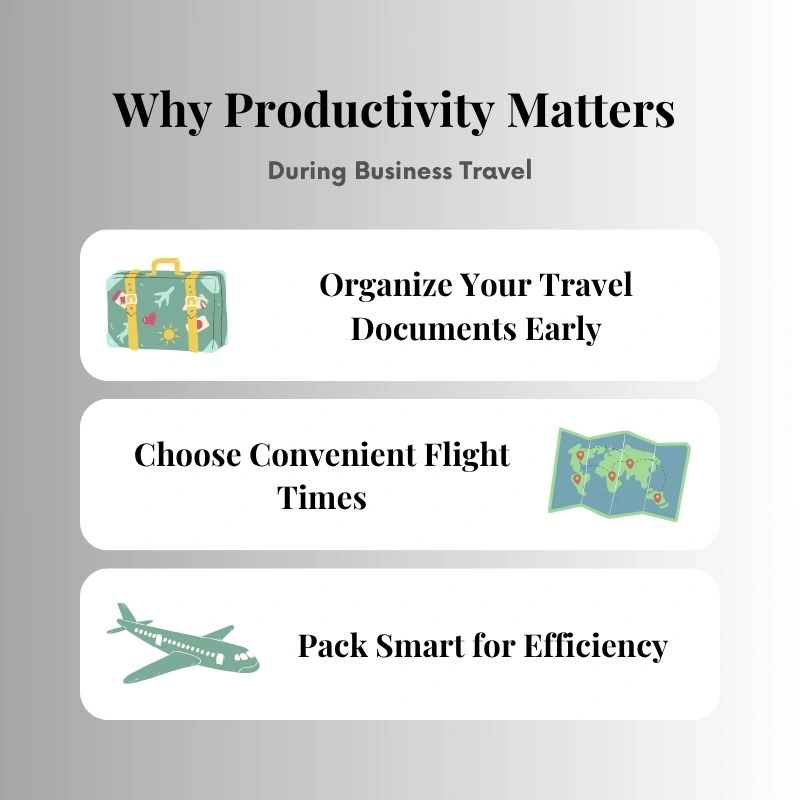 Why Productivity Matters

During Business Travel

Organize Your Travel Documents Early

Choose Convenient Flight Times

Pack Smart for Efficiency